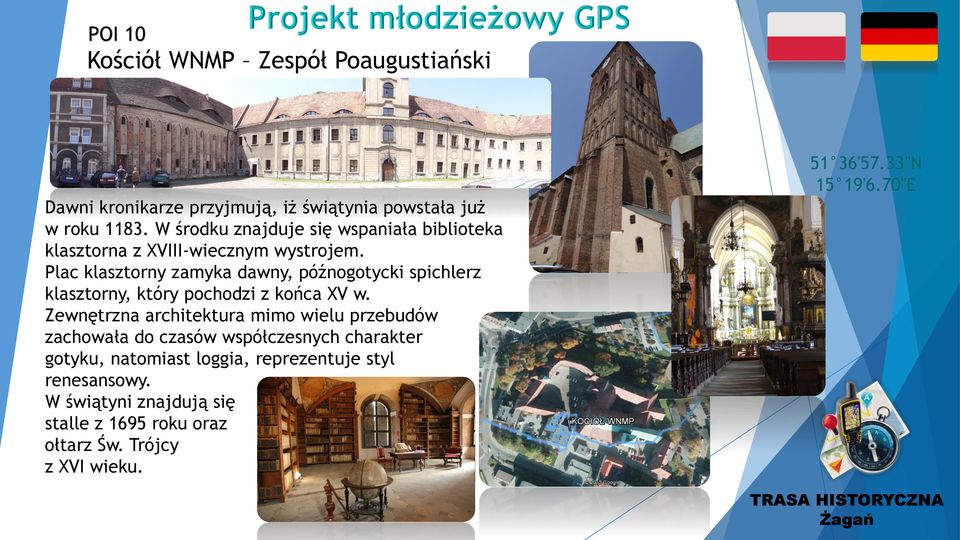 Projekt młodzieżowy GPS

POI 10
Kościół WNMP – Zespół Poaugustiański

51°36'57.33"N
15°19'6.70"E

Dawni kronikarze przyjmują, iż świątynia powstała już w roku 1183. W środku znajduje się wspaniała biblioteka klasztorna z XVIII-wiecznym wystrojem.
Plac klasztorny zamyka dawny, późnogotycki spichlerz klasztorny, który pochodzi z końca XV w.
Zewnętrzna architektura mimo wielu przebudów zachowała do czasów współczesnych charakter gotyku, natomiast loggia, reprezentuje styl renesansowy.
W świątyni znajdują się stalle z 1695 roku oraz ołtarz Św. Trójcy z XVI wieku.

KOŚCIÓŁ WNMP

TRASA HISTORYCZNA
Żagań